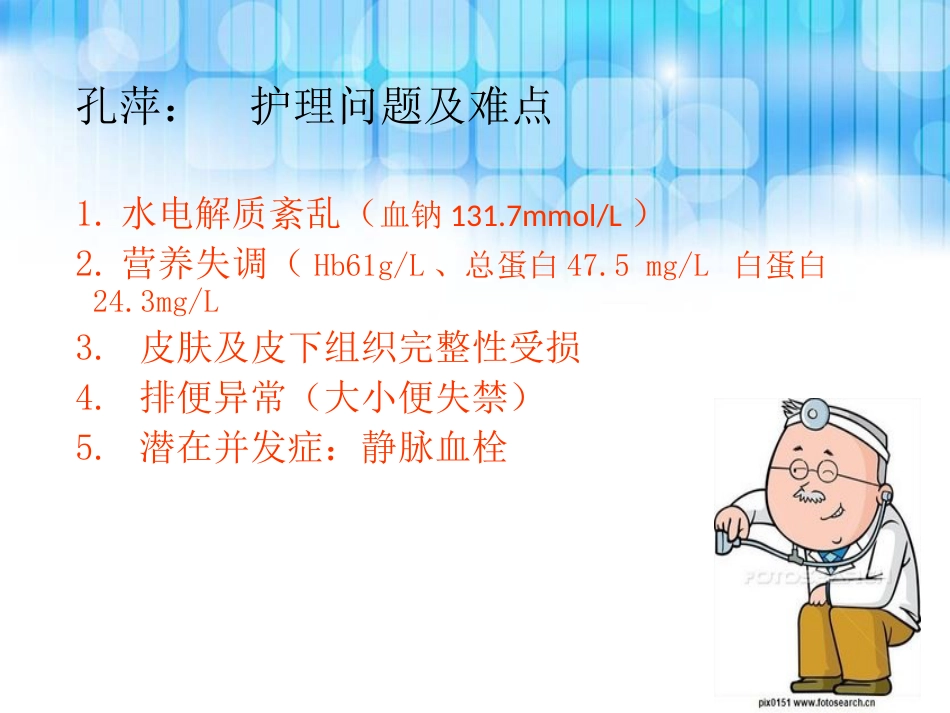 孔萍：　护理问题及难点

1. 水电解质紊乱（血钠 131.7mmol/L ）

2. 营养失调（ Hb61g/L 、总蛋白 47.5 mg/L 白蛋白 24.3mg/L

3. 皮肤及皮下组织完整性受损

4. 排便异常（大小便失禁）

5. 潜在并发症：静脉血栓

FOTOSEARCH

pix0151 www.fotosearch.cn